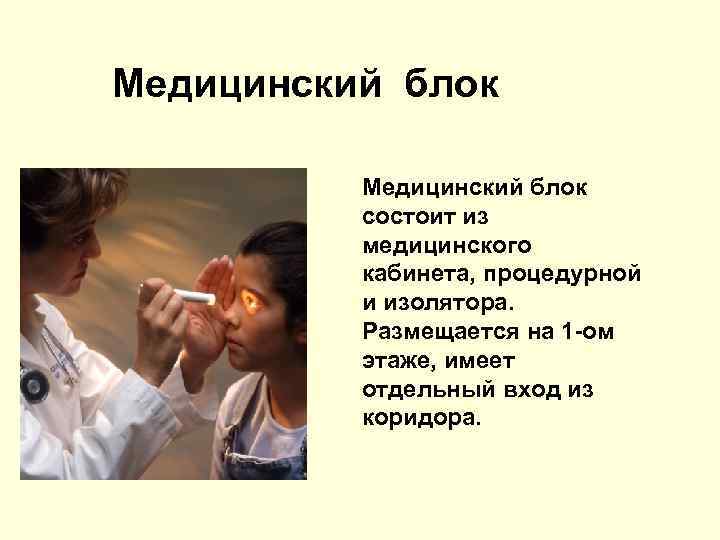 Медицинский блок

Медицинский блок состоит из медицинского кабинета, процедурной и изолятора. Размещается на 1-ом этаже, имеет отдельный вход из коридора.